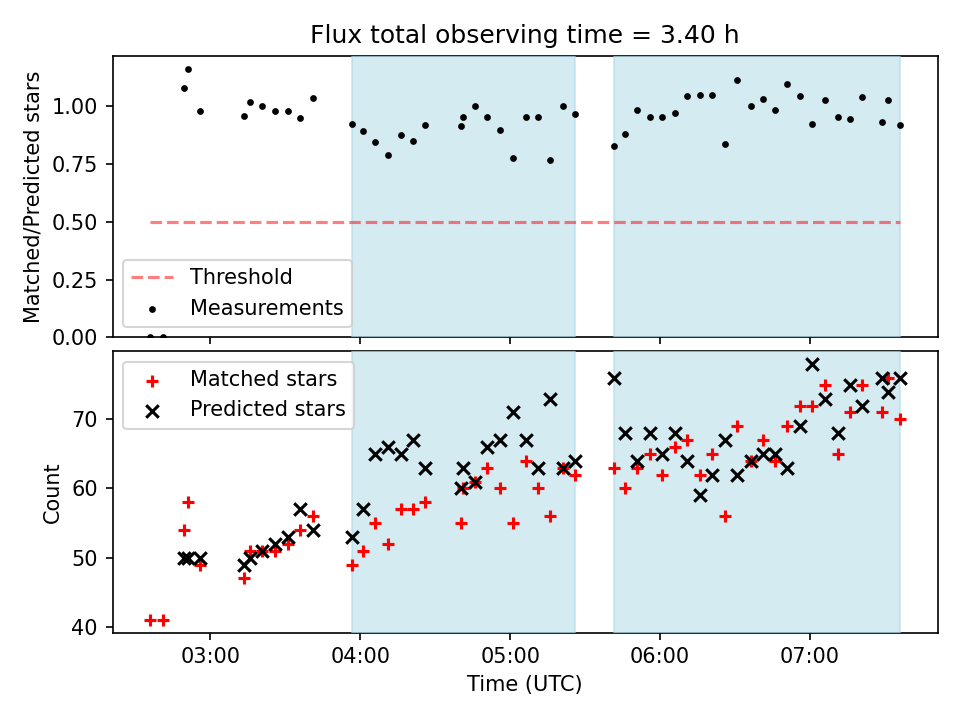 Flux total observing time = 3.40 h

Matched/Predicted stars
1.00
0.75
0.50
0.25
0.00

Threshold
Measurements

Matched stars
Predicted stars

Count
70
60
50
40

03:00
04:00
05:00
06:00
07:00
Time (UTC)